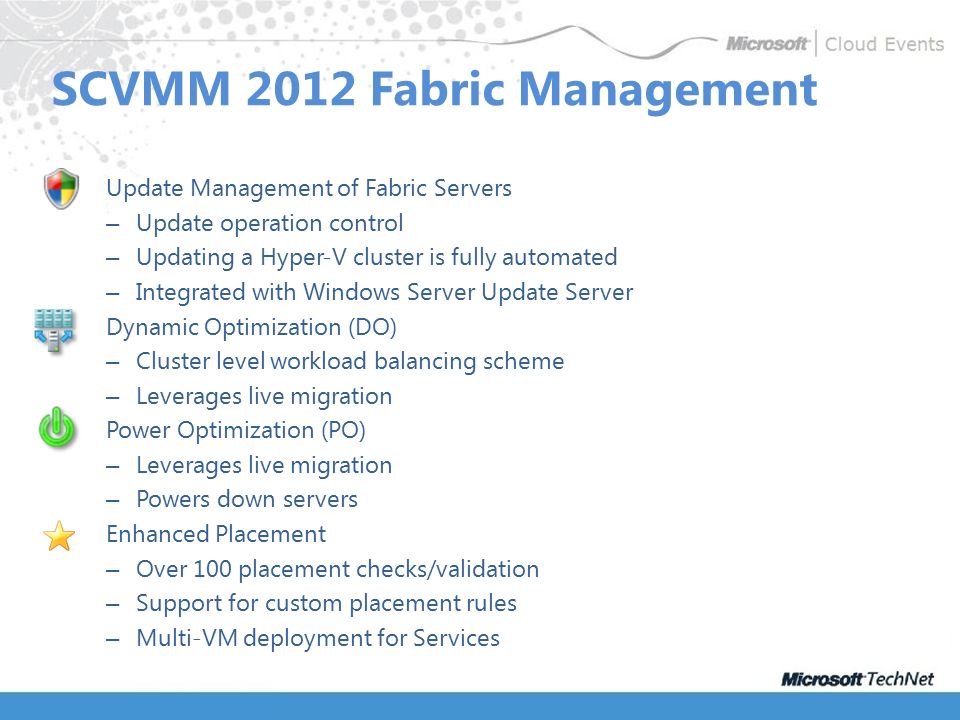 Microsoft | Cloud Events

SCVMM 2012 Fabric Management

Update Management of Fabric Servers
– Update operation control
– Updating a Hyper-V cluster is fully automated
– Integrated with Windows Server Update Server

Dynamic Optimization (DO)
– Cluster level workload balancing scheme
– Leverages live migration

Power Optimization (PO)
– Leverages live migration
– Powers down servers

Enhanced Placement
– Over 100 placement checks/validation
– Support for custom placement rules
– Multi-VM deployment for Services

Microsoft TechNet